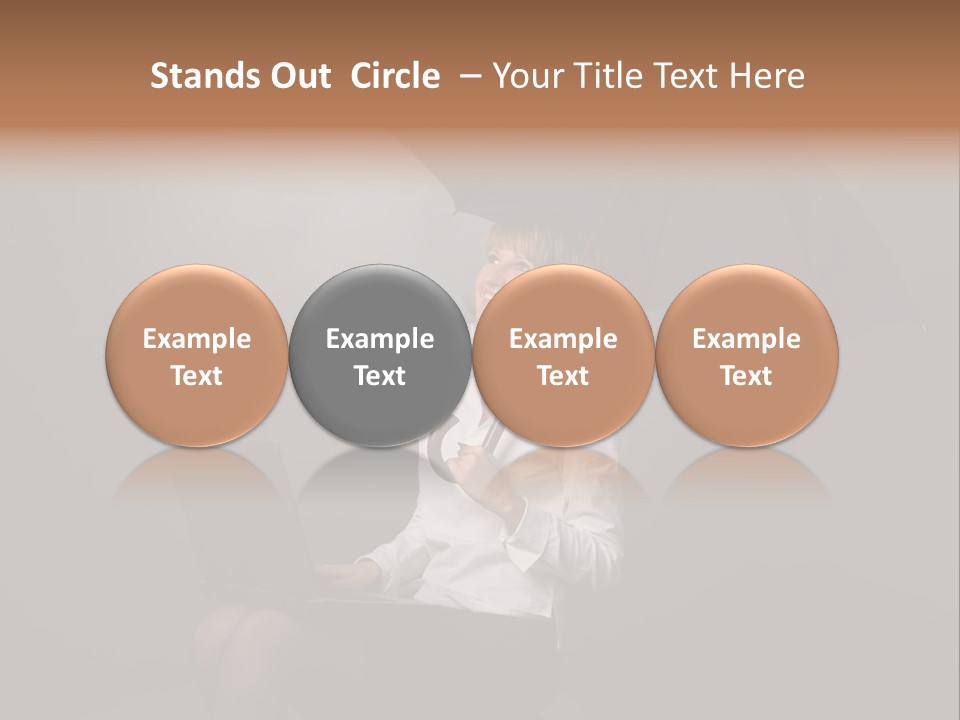 Stands Out Circle – Your Title Text Here

Example Text

Example Text

Example Text

Example Text